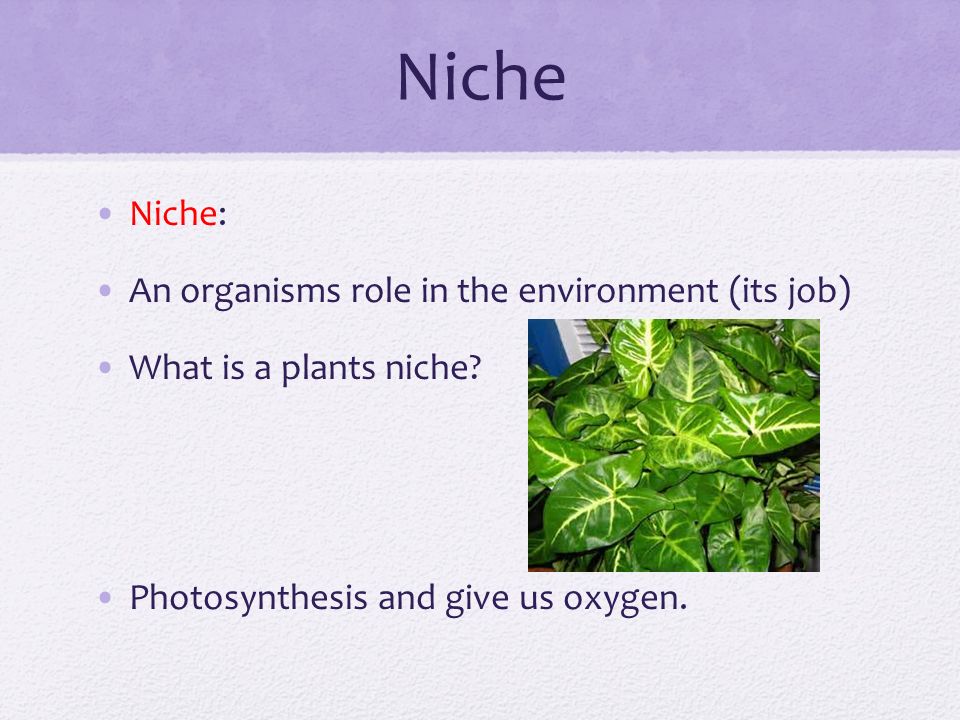 Niche

• Niche:

• An organisms role in the environment (its job)

• What is a plants niche?

• Photosynthesis and give us oxygen.